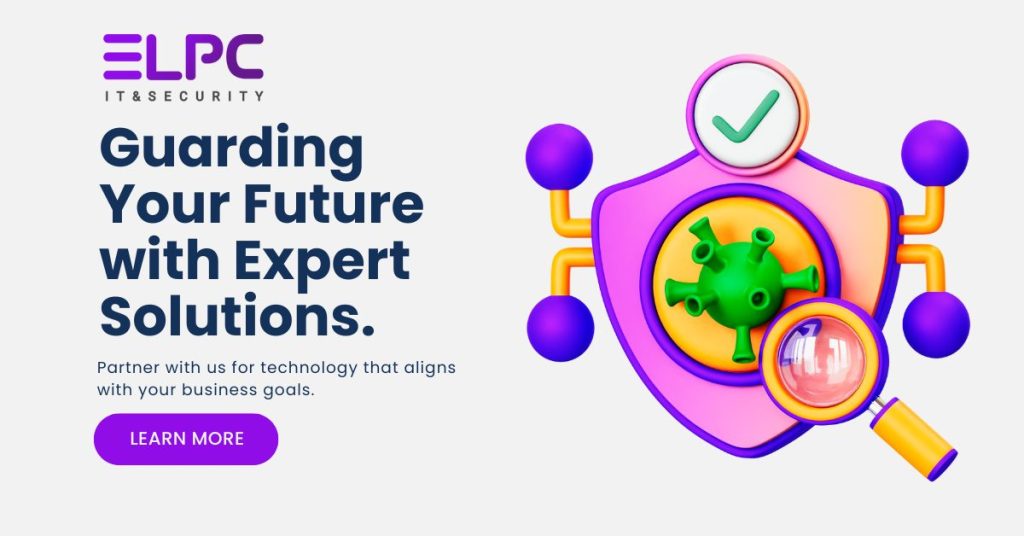 ELPC
IT&SECURITY

Guarding Your Future with Expert Solutions.

Partner with us for technology that aligns with your business goals.

LEARN MORE